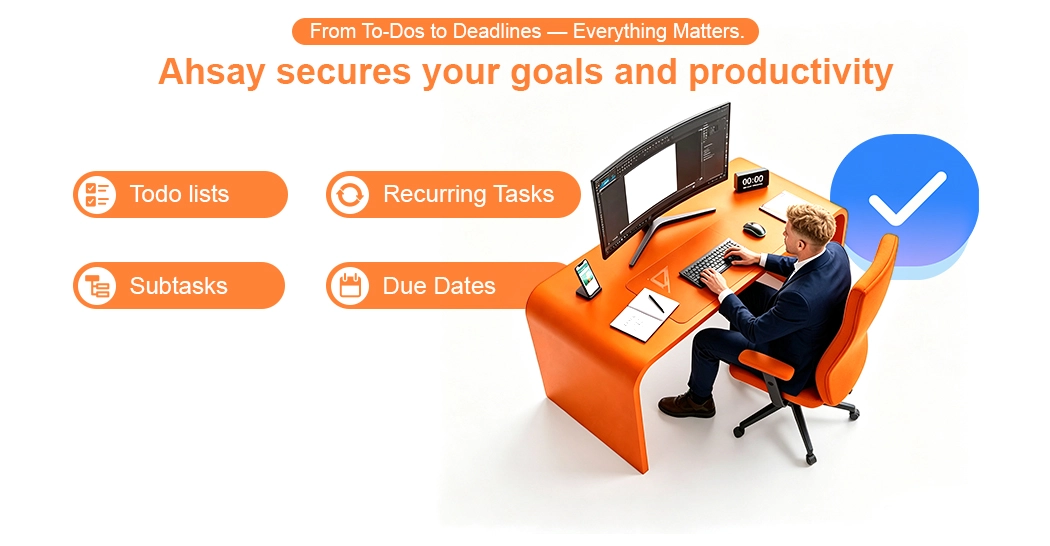 From To-Dos to Deadlines — Everything Matters.

Ahsay secures your goals and productivity

Todo lists

Recurring Tasks

Subtasks

Due Dates

00:00